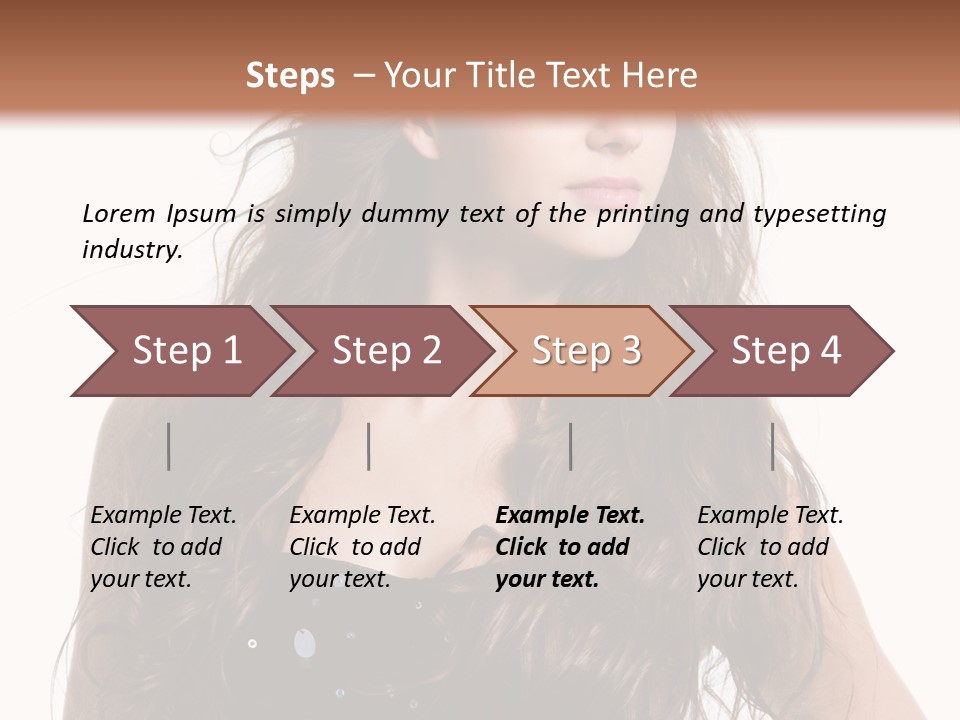 Steps – Your Title Text Here

Lorem Ipsum is simply dummy text of the printing and typesetting industry.

Step 1

Step 2

Step 3

Step 4

Example Text. Click to add your text.

Example Text. Click to add your text.

Example Text. Click to add your text.

Example Text. Click to add your text.